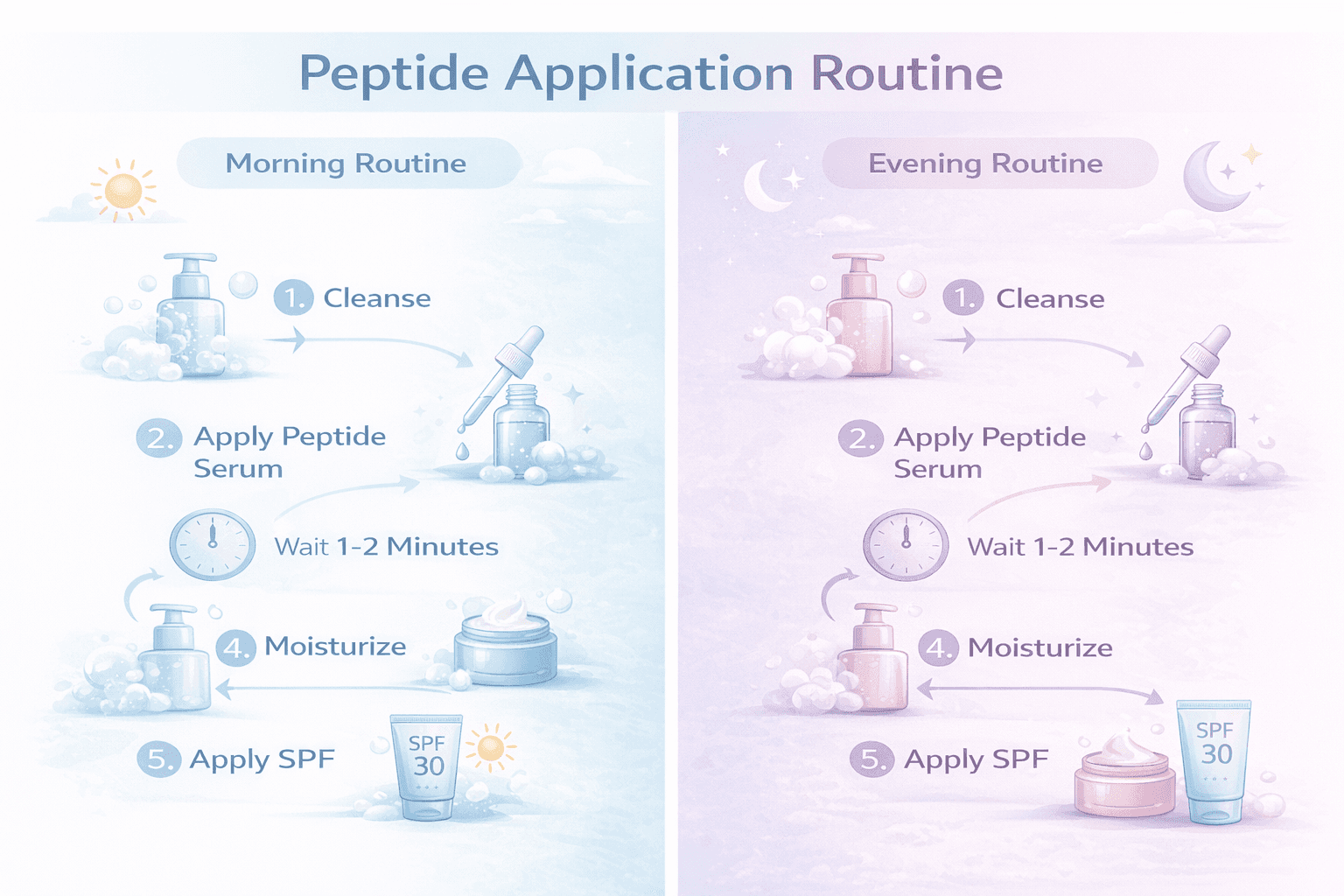 Peptide Application Routine

Morning Routine

1. Cleanse

2. Apply Peptide Serum

Wait 1-2 Minutes

4. Moisturize

5. Apply SPF

SPF 30

Evening Routine

1. Cleanse

2. Apply Peptide Serum

Wait 1-2 Minutes

4. Moisturize

5. Apply SPF

SPF 30